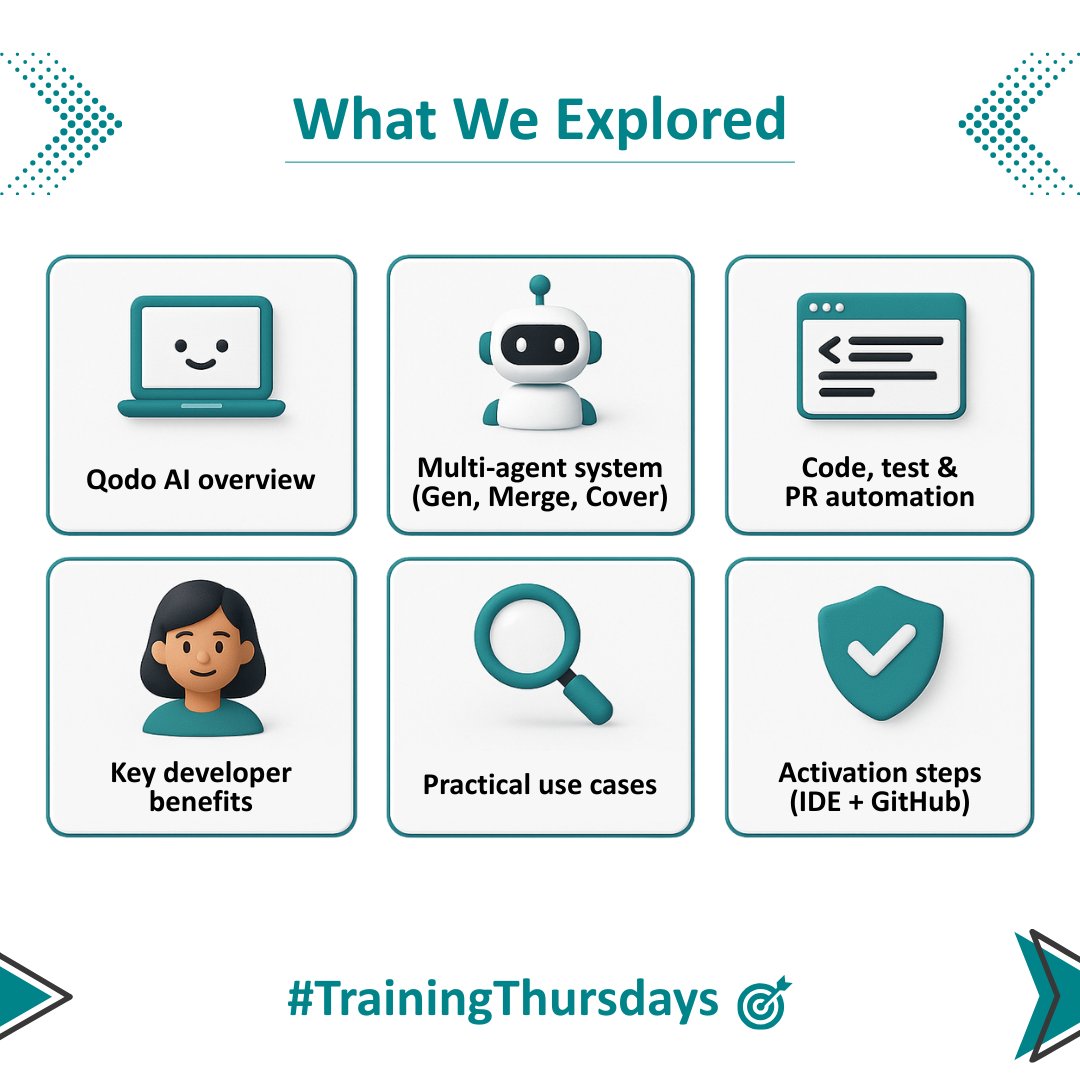 What We Explored

Qodo AI overview

Multi-agent system (Gen, Merge, Cover)

Code, test & PR automation

Key developer benefits

Practical use cases

Activation steps (IDE + GitHub)

#TrainingThursdays